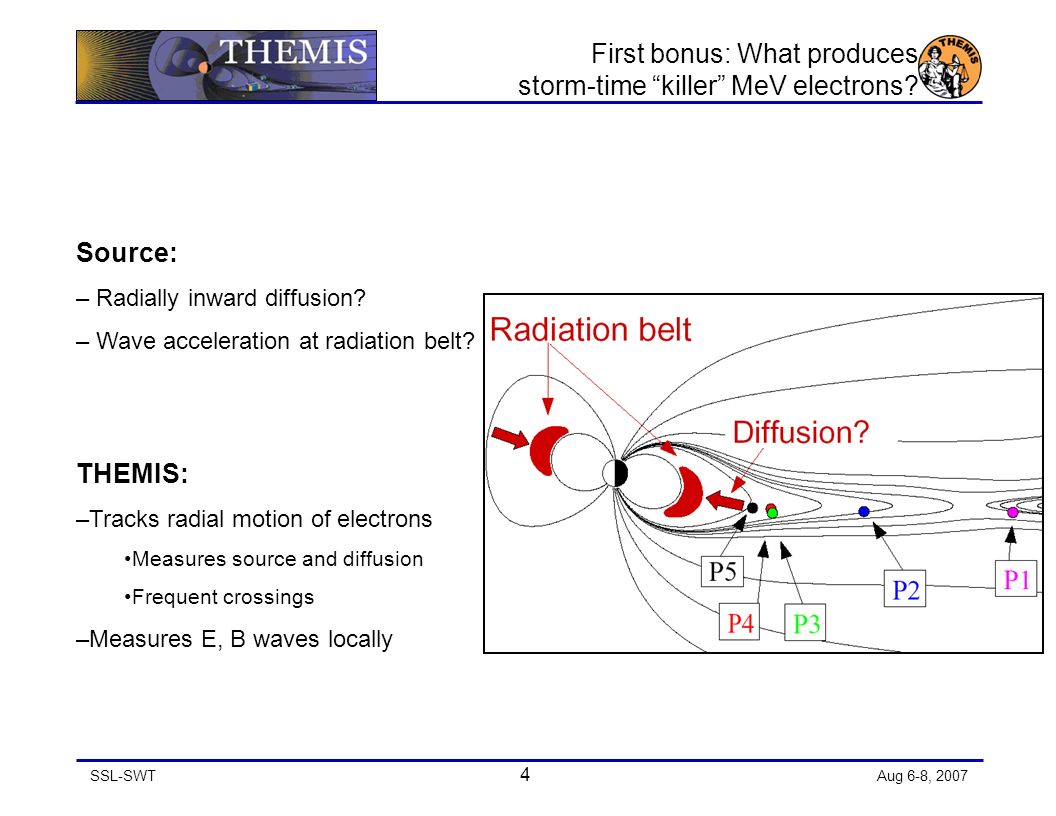 THEMIS

First bonus: What produces storm-time “killer” MeV electrons?

THEMIS

Source:

– Radially inward diffusion?

– Wave acceleration at radiation belt?

THEMIS:

–Tracks radial motion of electrons

•Measures source and diffusion

•Frequent crossings

–Measures E, B waves locally

Radiation belt

Diffusion?

P5

P4

P3

P2

P1

SSL-SWT

4

Aug 6-8, 2007